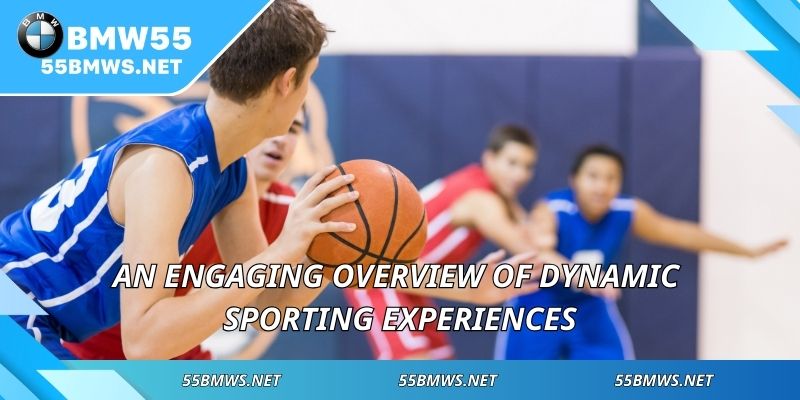 BMW
BMW55
55BMWS.NET

AN ENGAGING OVERVIEW OF DYNAMIC SPORTING EXPERIENCES

55BMWS.NET 55BMWS.NET 55BMWS.NET